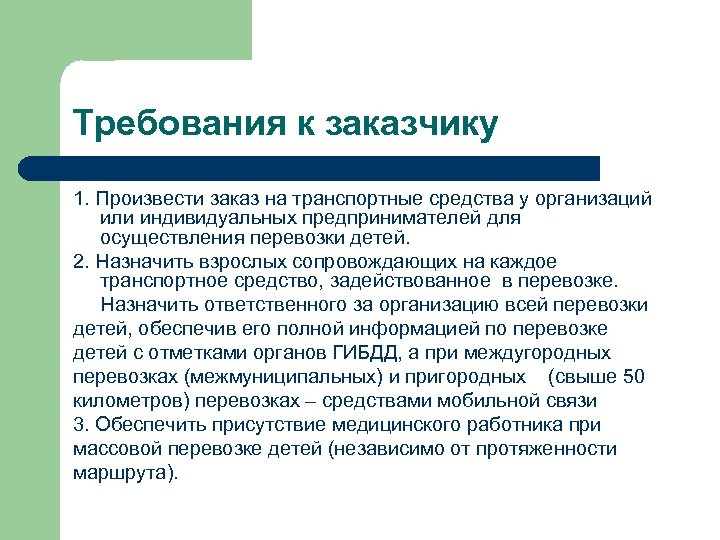 Требования к заказчику

1. Произвести заказ на транспортные средства у организаций или индивидуальных предпринимателей для осуществления перевозки детей.

2. Назначить взрослых сопровождающих на каждое транспортное средство, задействованное в перевозке.

Назначить ответственного за организацию всей перевозки детей, обеспечив его полной информацией по перевозке детей с отметками органов ГИБДД, а при междугородных перевозках (межмуниципальных) и пригородных (свыше 50 километров) перевозках – средствами мобильной связи

3. Обеспечить присутствие медицинского работника при массовой перевозке детей (независимо от протяженности маршрута).